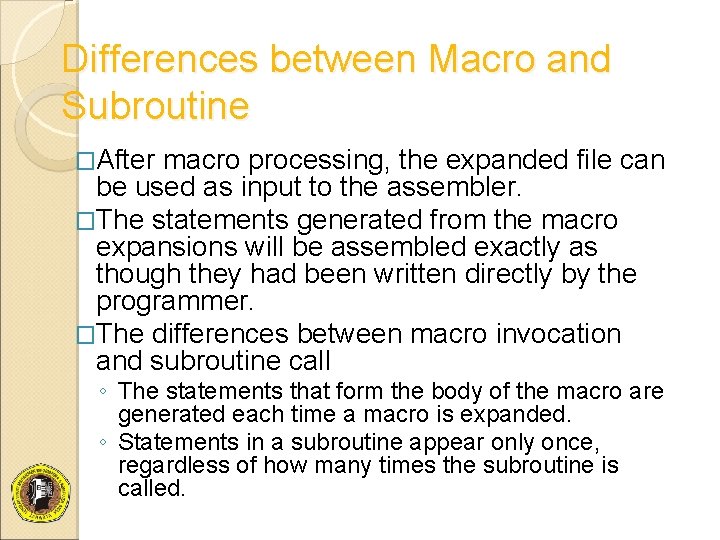 Differences between Macro and Subroutine

□After macro processing, the expanded file can be used as input to the assembler.

□The statements generated from the macro expansions will be assembled exactly as though they had been written directly by the programmer.

□The differences between macro invocation and subroutine call

◦ The statements that form the body of the macro are generated each time a macro is expanded.

◦ Statements in a subroutine appear only once, regardless of how many times the subroutine is called.